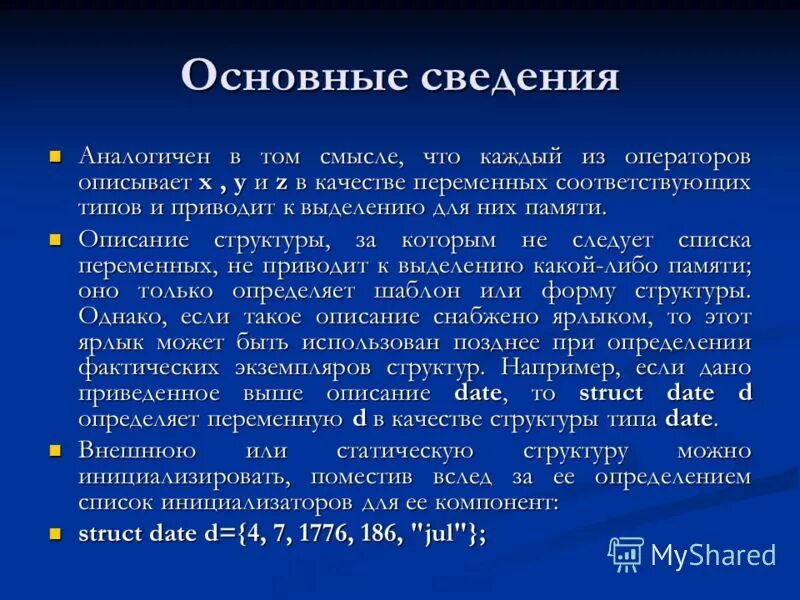 Основные сведения

Аналогичен в том смысле, что каждый из операторов описывает x , y и z в качестве переменных соответствующих типов и приводит к выделению для них памяти.

Описание структуры, за которым не следует списка переменных, не приводит к выделению какой-либо памяти; оно только определяет шаблон или форму структуры. Однако, если такое описание снабжено ярлыком, то этот ярлык может быть использован позднее при определении фактических экземпляров структур. Например, если дано приведенное выше описание date, то struct date d определяет переменную d в качестве структуры типа date.

Внешнюю или статическую структуру можно инициализировать, поместив вслед за ее определением список инициализаторов для ее компонент:

struct date d={4, 7, 1776, 186, "jul"};

MyShared